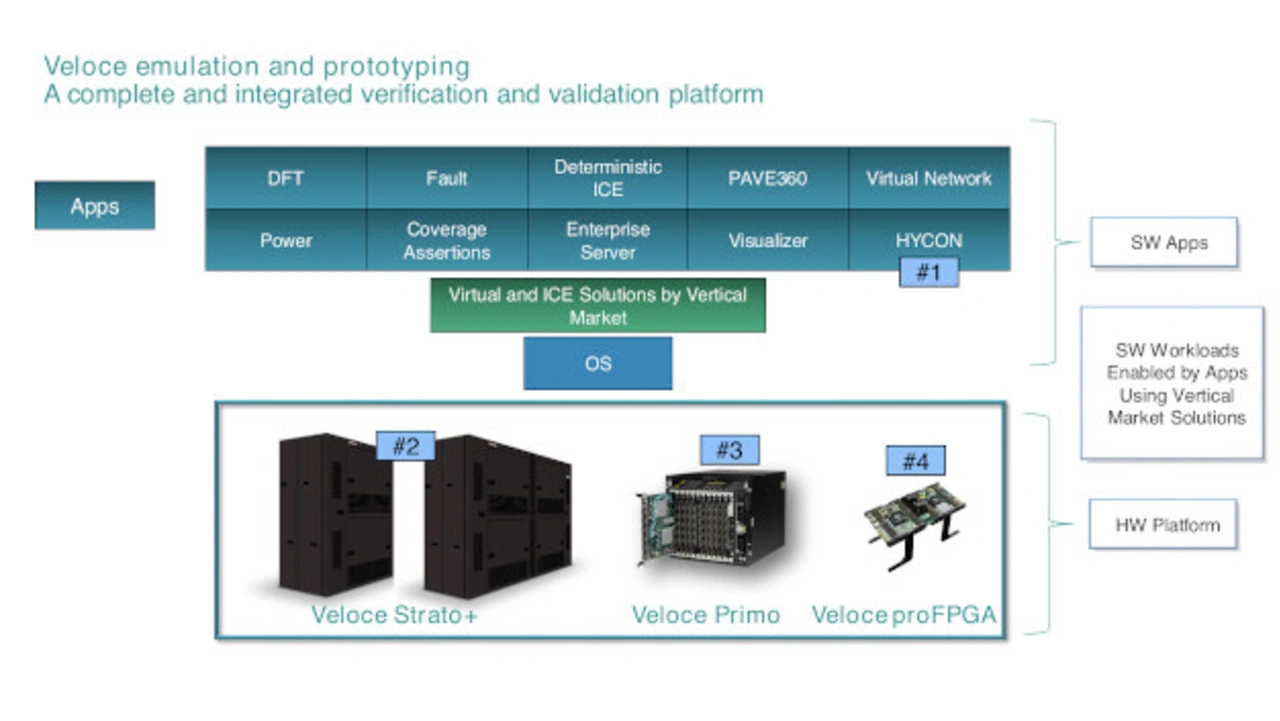 Veloce emulation and prototyping
A complete and integrated verification and validation platform

Apps

| DFT | Fault | Deterministic ICE | PAVE360 | Virtual Network |
|---|---|---|---|---|
| Power | Coverage Assertions | Enterprise Server | Visualizer | HYCON |

#1

Virtual and ICE Solutions by Vertical Market

OS

SW Apps

SW Workloads Enabled by Apps Using Vertical Market Solutions

#2

#3

#4

Veloce Strato+

Veloce Primo

Veloce proFPGA

HW Platform